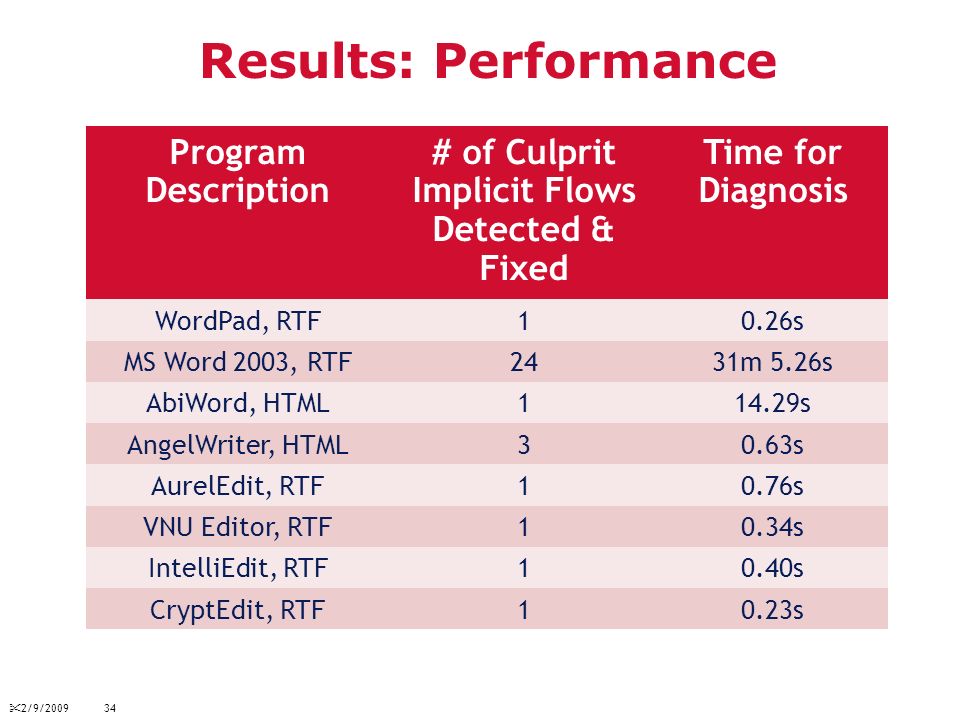 Results: Performance

| Program Description | # of Culprit Implicit Flows Detected & Fixed | Time for Diagnosis |
|---|---|---|
| WordPad, RTF | 1 | 0.26s |
| MS Word 2003, RTF | 24 | 31m 5.26s |
| AbiWord, HTML | 1 | 14.29s |
| AngelWriter, HTML | 3 | 0.63s |
| AurelEdit, RTF | 1 | 0.76s |
| VNU Editor, RTF | 1 | 0.34s |
| IntelliEdit, RTF | 1 | 0.40s |
| CryptEdit, RTF | 1 | 0.23s |

2/9/2009 34